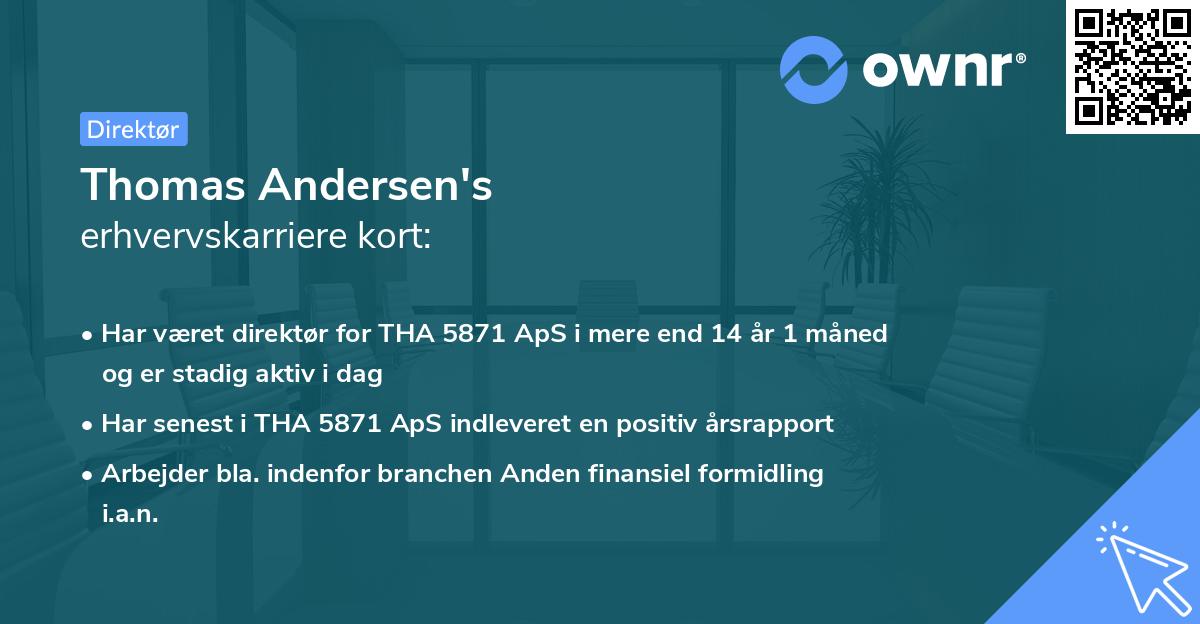 ownr®

Direktør

Thomas Andersen's
erhvervskarriere kort:

• Har været direktør for THA 5871 ApS i mere end 14 år 1 måned og er stadig aktiv i dag
• Har senest i THA 5871 ApS indleveret en positiv årsrapport
• Arbejder bla. indenfor branchen Anden finansiel formidling i.a.n.